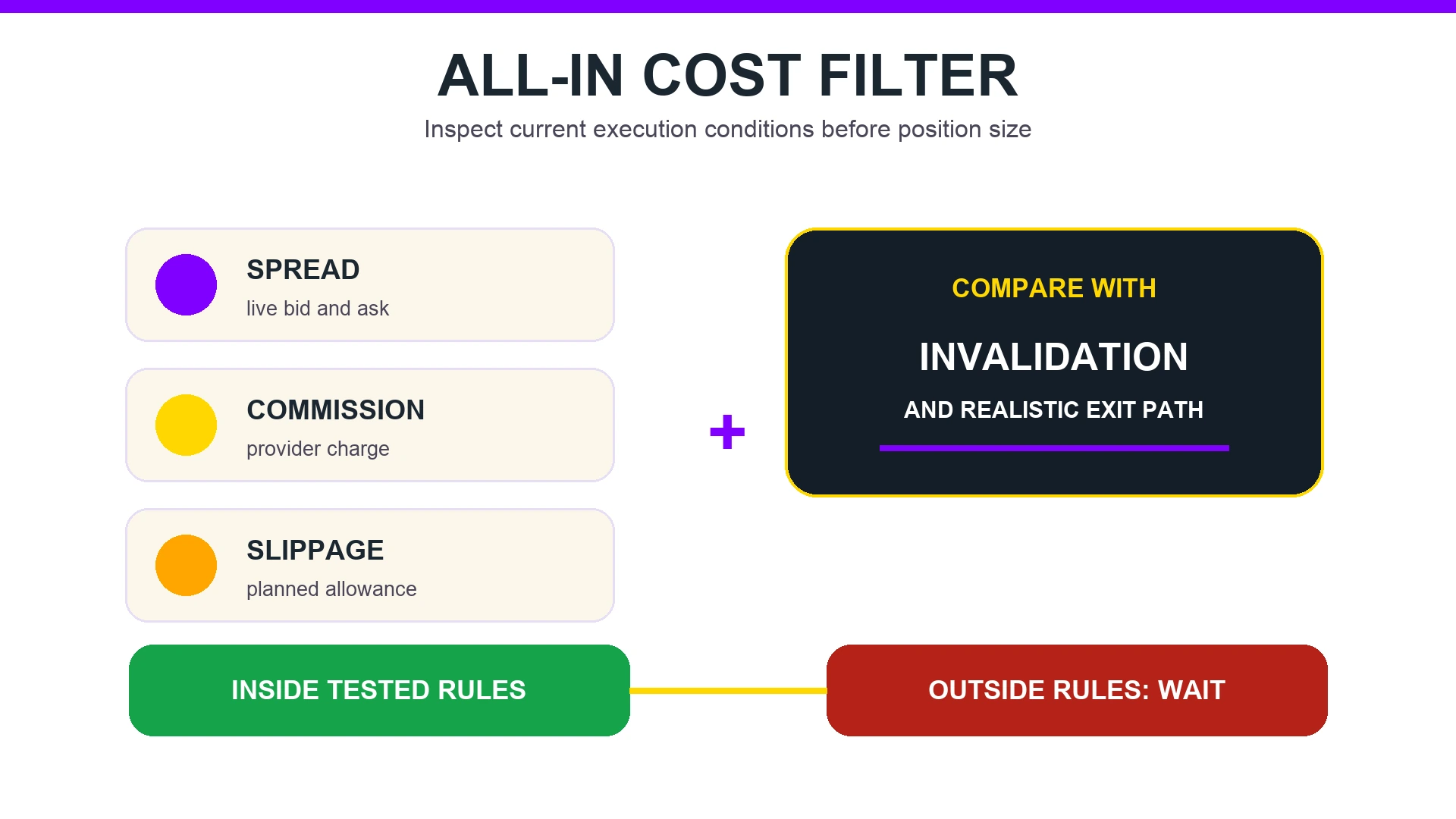 ALL-IN COST FILTER

Inspect current execution conditions before position size

SPREAD
live bid and ask

COMMISSION
provider charge

SLIPPAGE
planned allowance

+

COMPARE WITH

INVALIDATION

AND REALISTIC EXIT PATH

INSIDE TESTED RULES

OUTSIDE RULES: WAIT